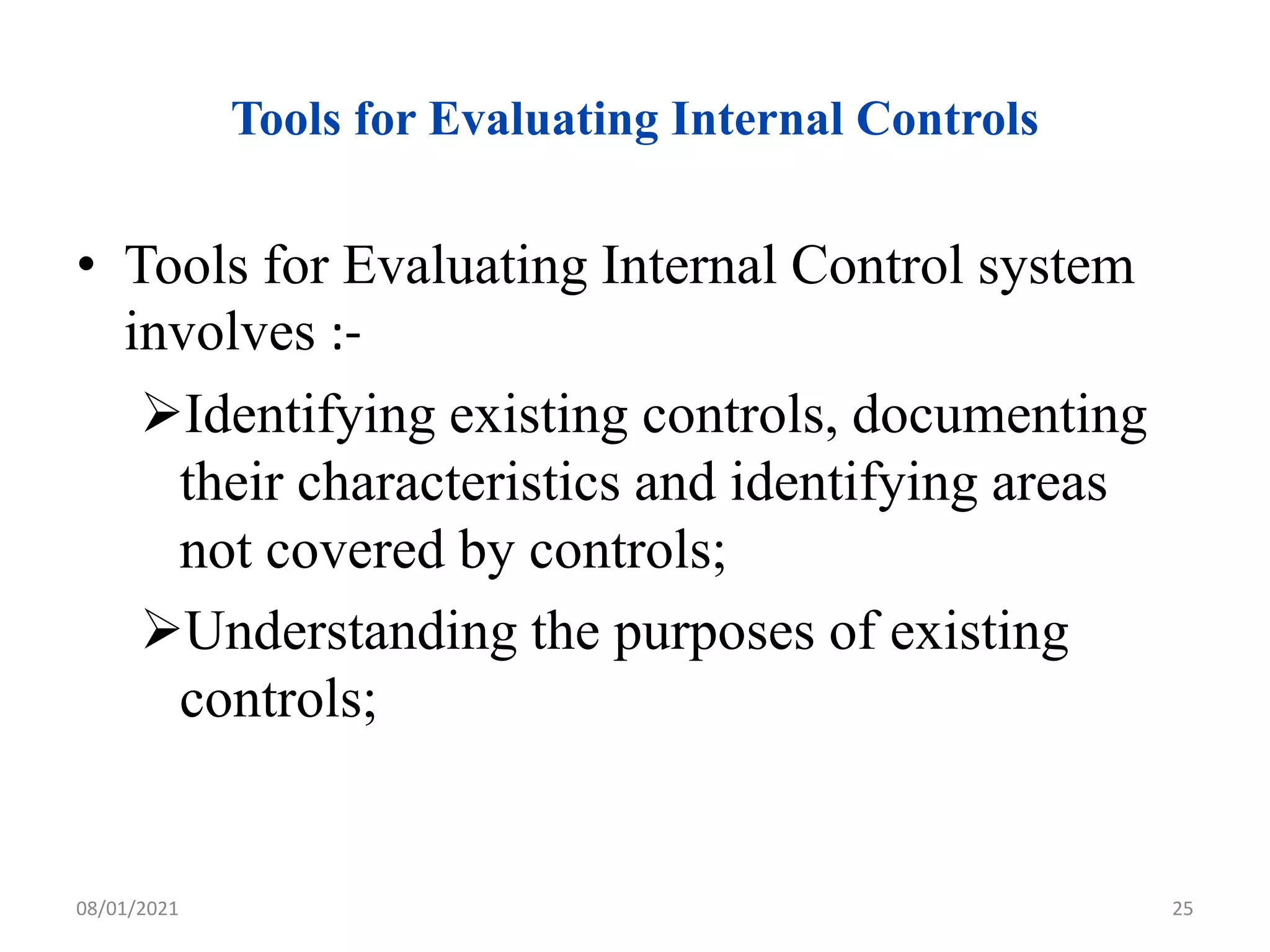 Tools for Evaluating Internal Controls

• Tools for Evaluating Internal Control system involves :-

➢Identifying existing controls, documenting their characteristics and identifying areas not covered by controls;

➢Understanding the purposes of existing controls;

08/01/2021

25